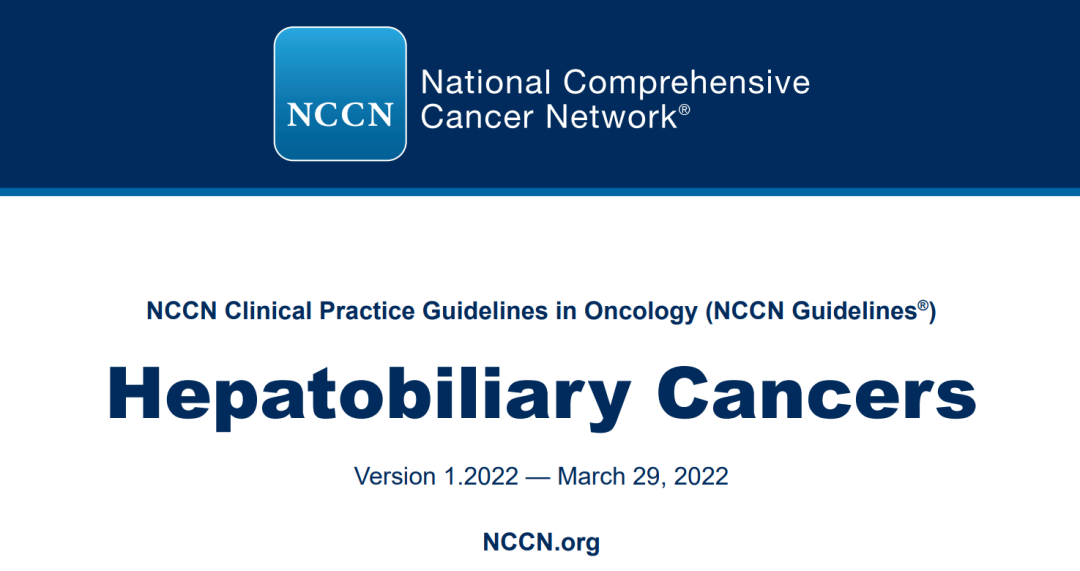 NCCN

National Comprehensive Cancer Network®

NCCN Clinical Practice Guidelines in Oncology (NCCN Guidelines®)

Hepatobiliary Cancers

Version 1.2022 — March 29, 2022

NCCN.org